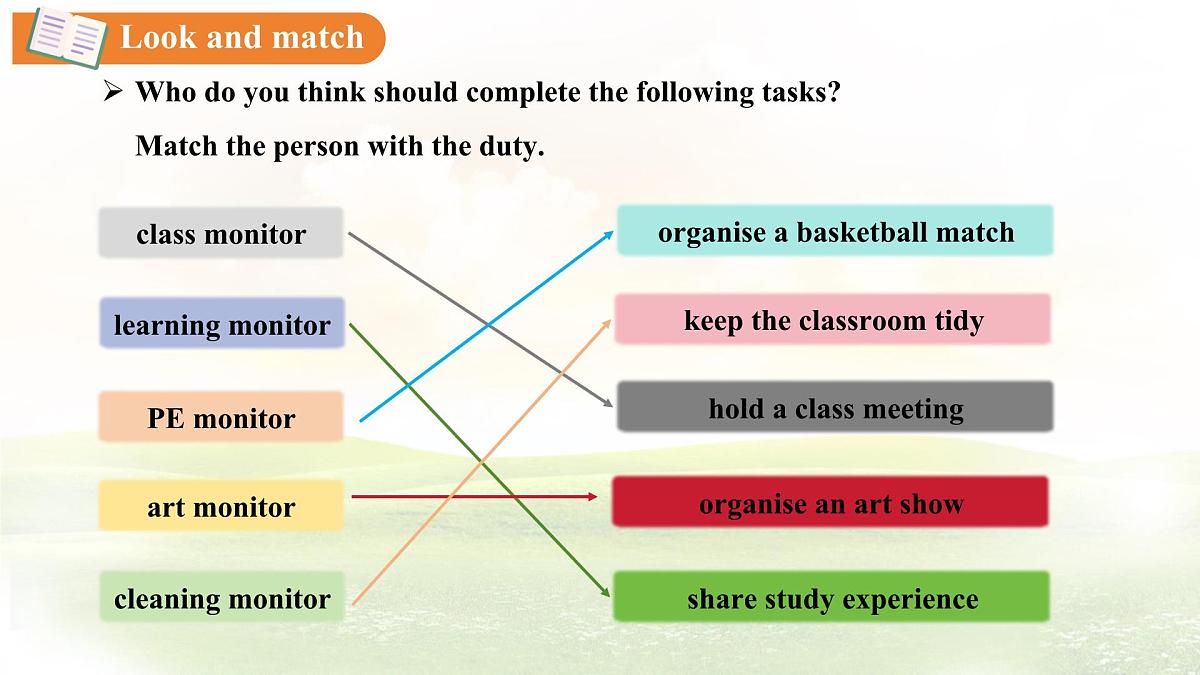 Look and match

➢ Who do you think should complete the following tasks?

Match the person with the duty.

class monitor

learning monitor

PE monitor

art monitor

cleaning monitor

organise a basketball match

keep the classroom tidy

hold a class meeting

organise an art show

share study experience